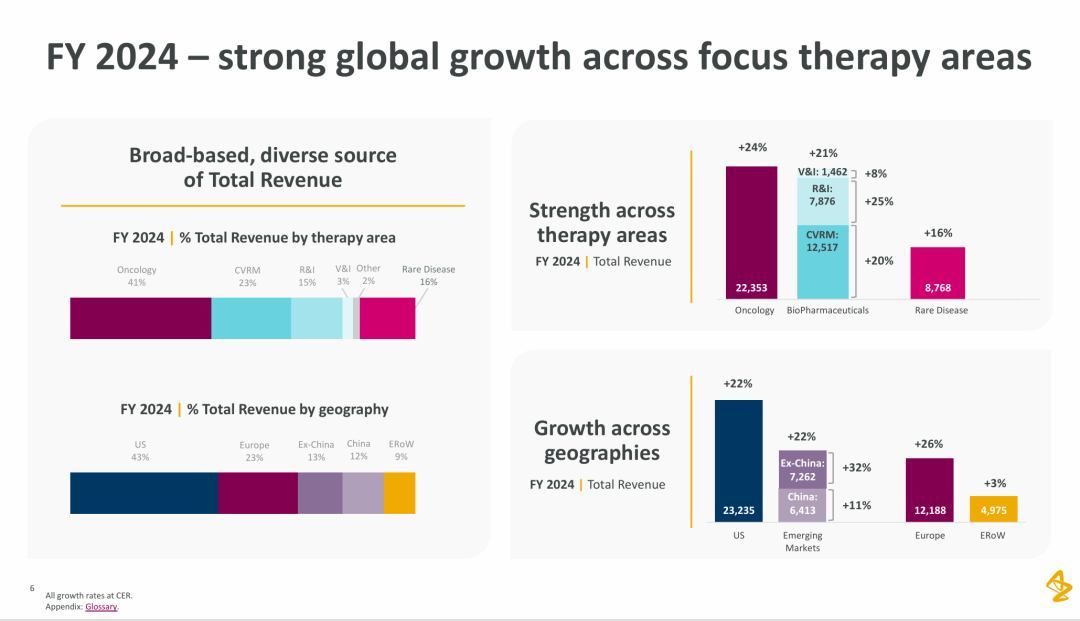 FY 2024 – strong global growth across focus therapy areas

Broad-based, diverse source of Total Revenue

FY 2024 | % Total Revenue by therapy area

Oncology 41%
CVRM 23%
R&I 15%
V&I 3%
Other 2%
Rare Disease 16%

FY 2024 | % Total Revenue by geography

US 43%
Europe 23%
Ex-China 13%
China 12%
ERoW 9%

Strength across therapy areas

FY 2024 | Total Revenue

+24%
22,353
Oncology

+21%
V&I: 1,462
+8%
R&I: 7,876
+25%
CVRM: 12,517
+20%
BioPharmaceuticals

+16%
8,768
Rare Disease

Growth across geographies

FY 2024 | Total Revenue

+22%
23,235
US

+22%
Ex-China: 7,262
+32%
China: 6,413
+11%
Emerging Markets

+26%
12,188
Europe

+3%
4,975
ERoW

6
All growth rates at CER.
Appendix: Glossary.